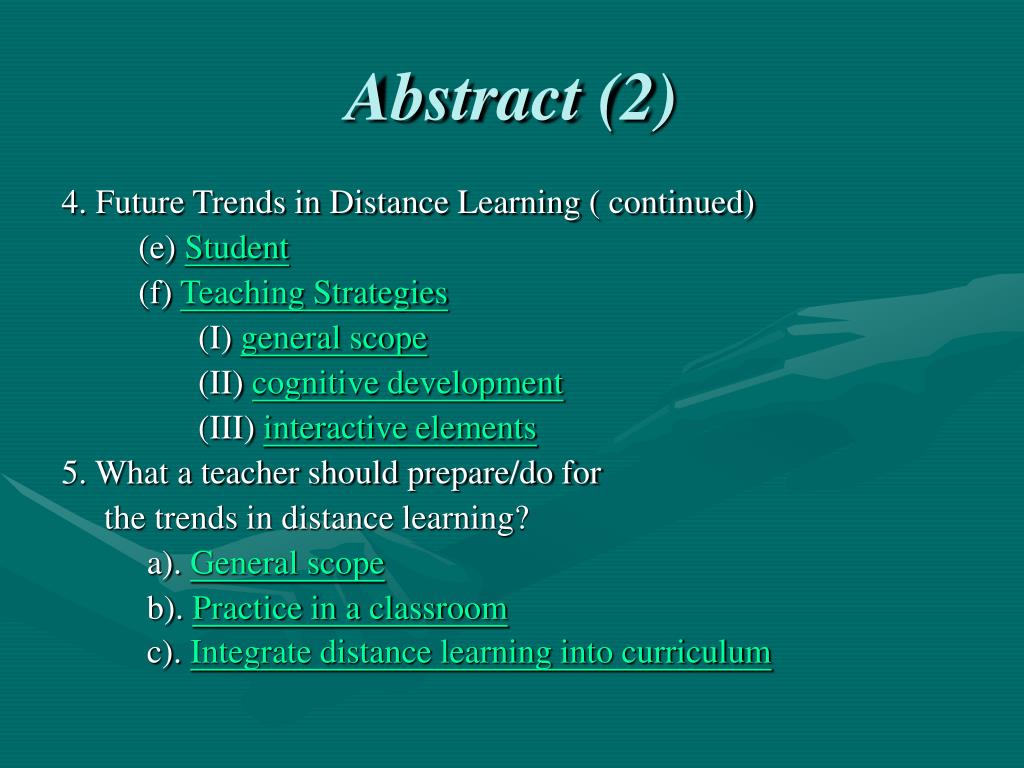 Abstract (2)

4. Future Trends in Distance Learning ( continued)
(e) Student
(f) Teaching Strategies
(I) general scope
(II) cognitive development
(III) interactive elements
5. What a teacher should prepare/do for the trends in distance learning?
a). General scope
b). Practice in a classroom
c). Integrate distance learning into curriculum